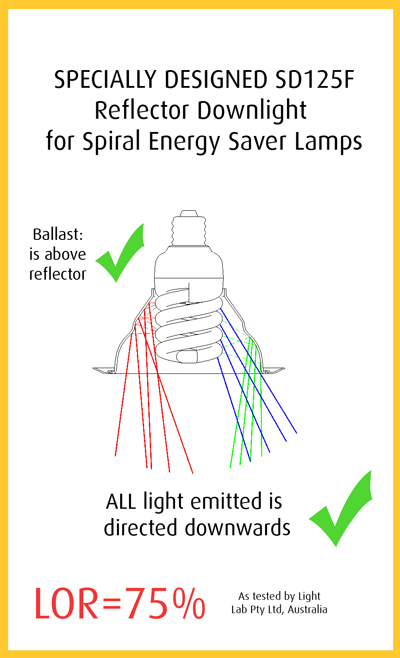 SPECIALLY DESIGNED SD125F
Reflector Downlight
for Spiral Energy Saver Lamps

Ballast:
is above
reflector

ALL light emitted is
directed downwards

LOR=75%

As tested by Light
Lab Pty Ltd, Australia